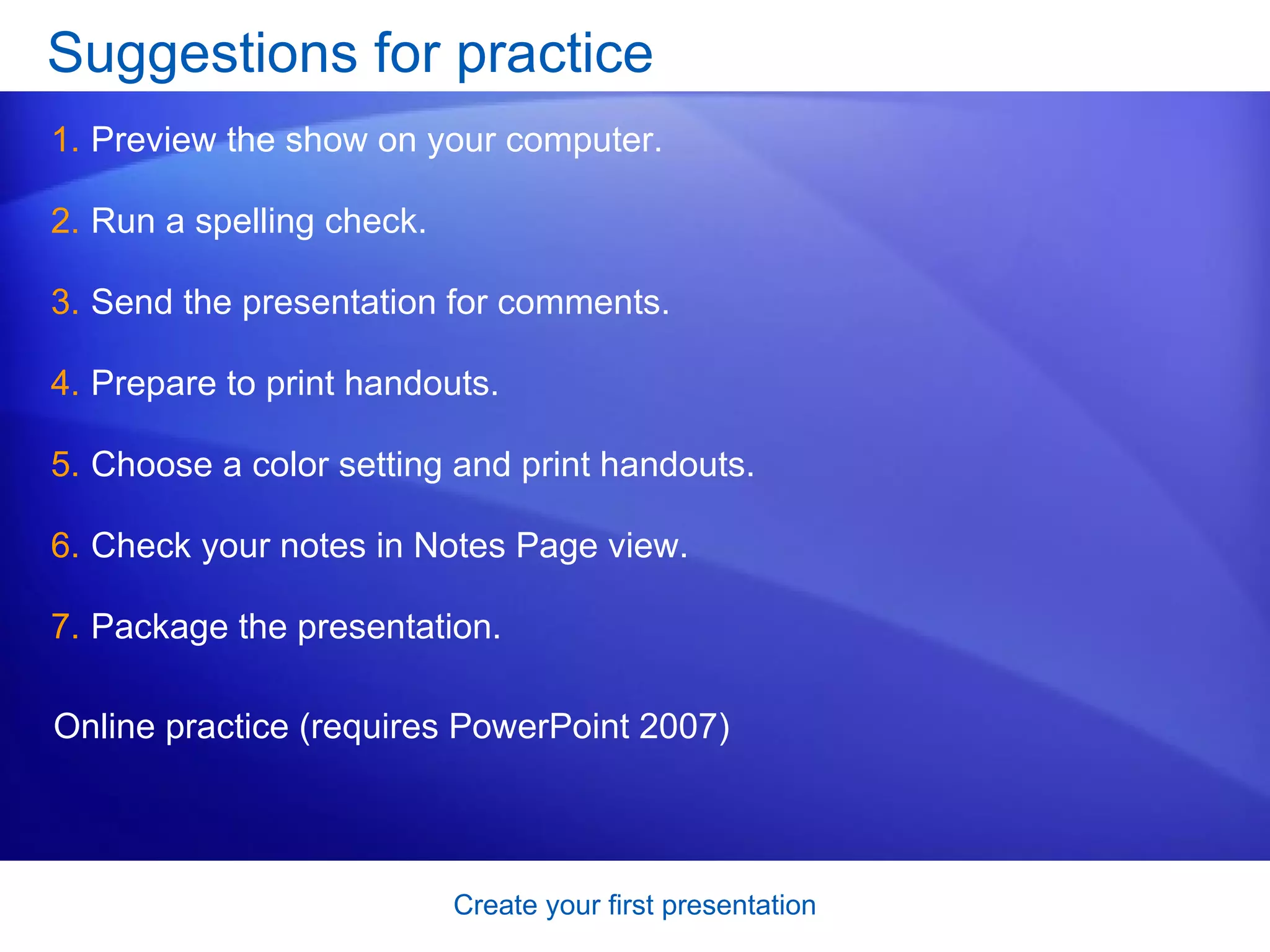 Suggestions for practice

1. Preview the show on your computer.

2. Run a spelling check.

3. Send the presentation for comments.

4. Prepare to print handouts.

5. Choose a color setting and print handouts.

6. Check your notes in Notes Page view.

7. Package the presentation.

Online practice (requires PowerPoint 2007)

Create your first presentation